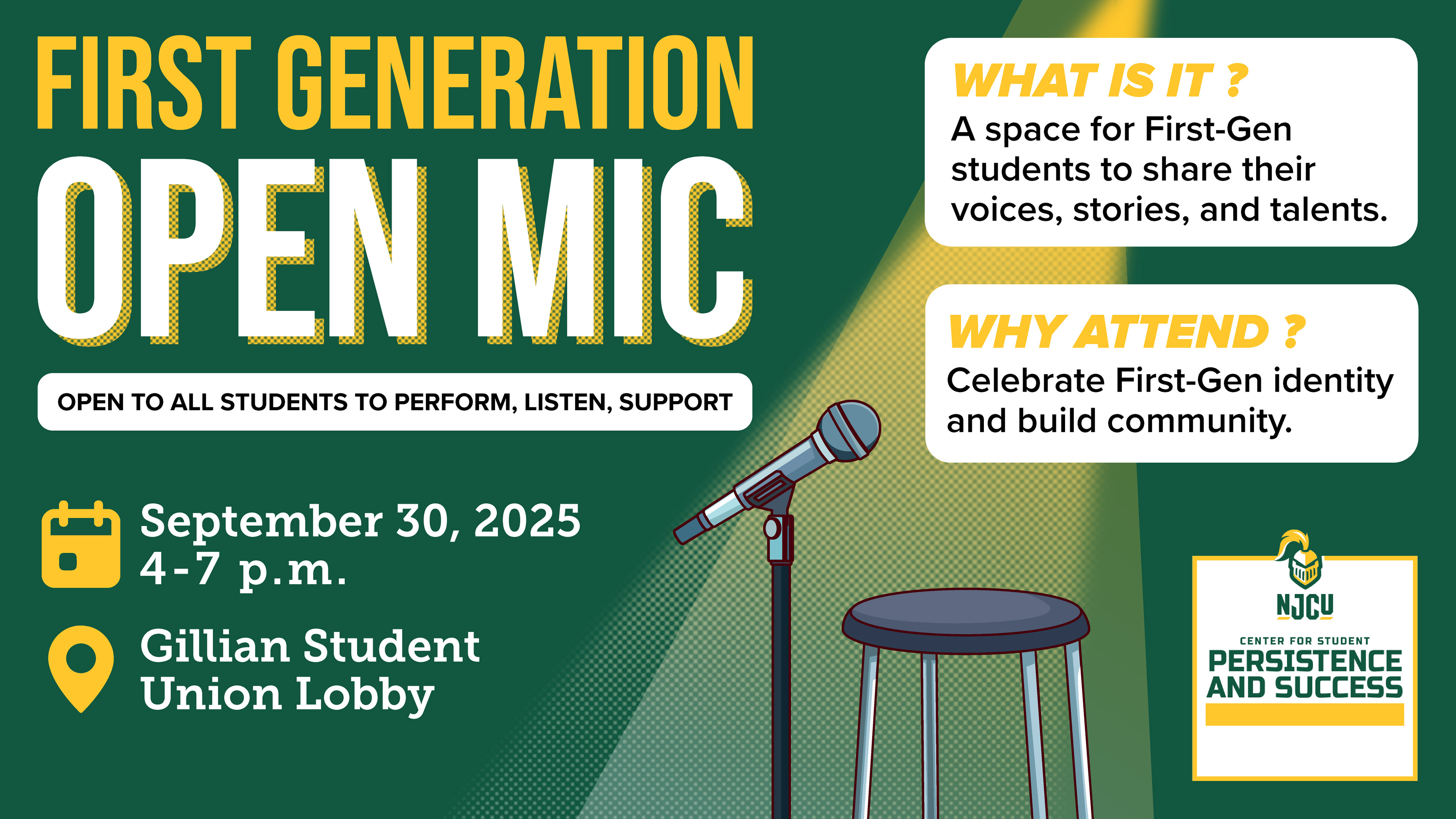 FIRST GENERATION
OPEN MIC

OPEN TO ALL STUDENTS TO PERFORM, LISTEN, SUPPORT

September 30, 2025
4-7 p.m.

Gillian Student Union Lobby

WHAT IS IT ?
A space for First-Gen students to share their voices, stories, and talents.

WHY ATTEND ?
Celebrate First-Gen identity and build community.

NJCU
CENTER FOR STUDENT
PERSISTENCE AND SUCCESS